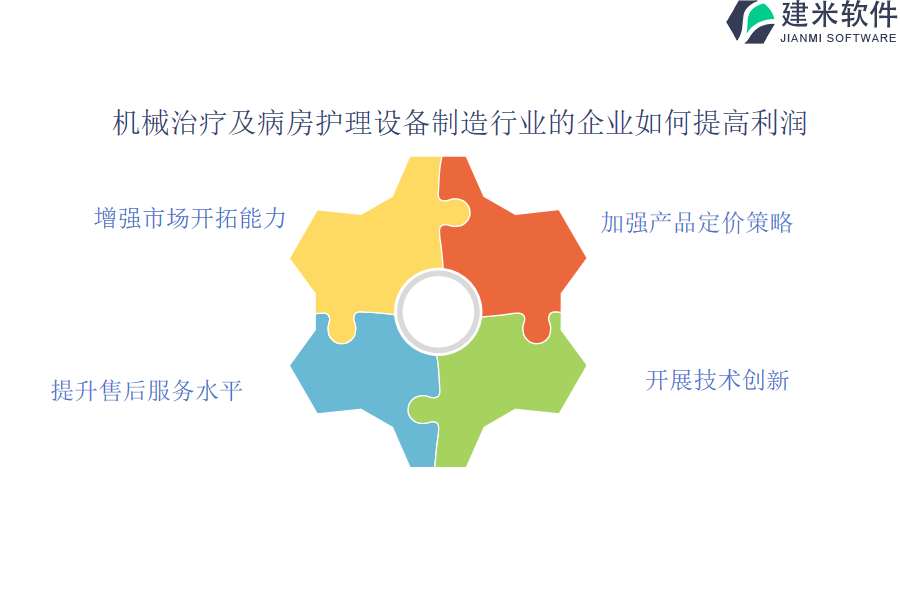 建米软件
JIANMI SOFTWARE

机械治疗及病房护理设备制造行业的企业如何提高利润

增强市场开拓能力

加强产品定价策略

提升售后服务水平

开展技术创新